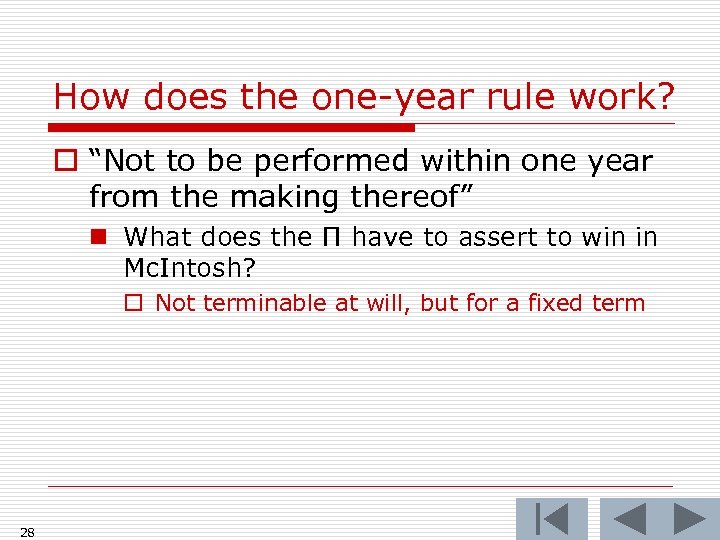 How does the one-year rule work?

“Not to be performed within one year from the making thereof”

What does the Π have to assert to win in McIntosh?

Not terminable at will, but for a fixed term

28